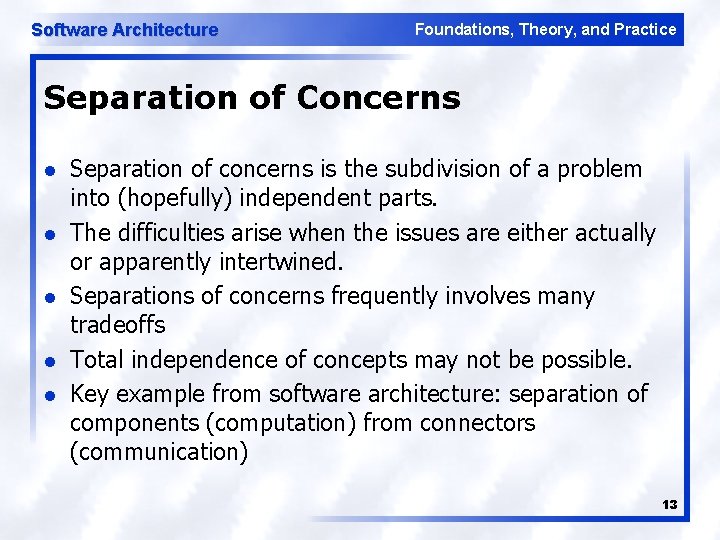 Software Architecture

Foundations, Theory, and Practice

Separation of Concerns

- Separation of concerns is the subdivision of a problem into (hopefully) independent parts.
- The difficulties arise when the issues are either actually or apparently intertwined.
- Separations of concerns frequently involves many tradeoffs
- Total independence of concepts may not be possible.
- Key example from software architecture: separation of components (computation) from connectors (communication)

13